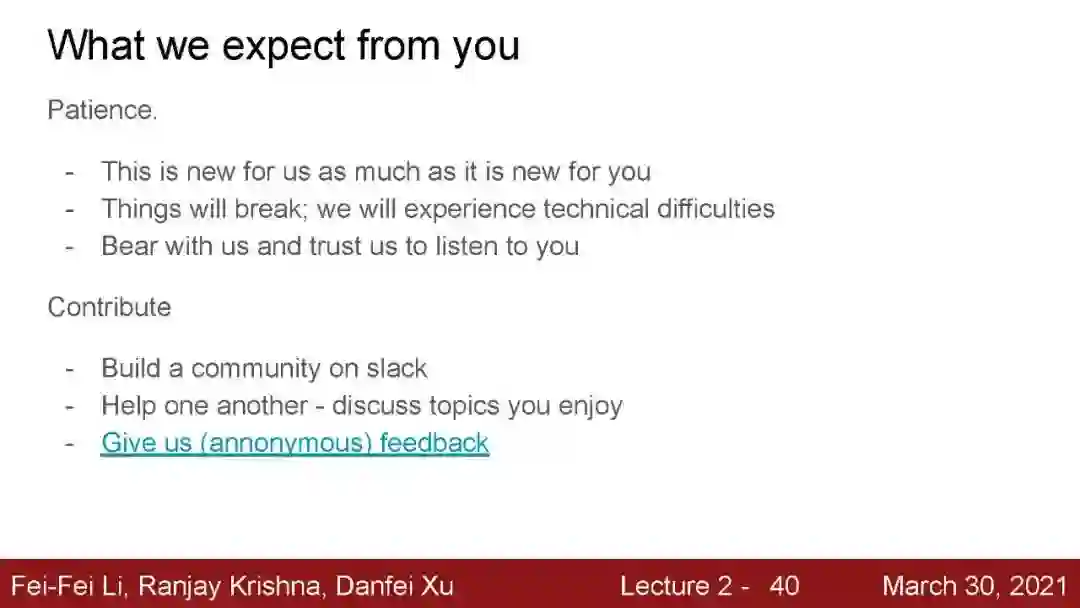 What we expect from you

Patience.

- This is new for us as much as it is new for you
- Things will break; we will experience technical difficulties
- Bear with us and trust us to listen to you

Contribute

- Build a community on slack
- Help one another - discuss topics you enjoy
- Give us (annonymous) feedback

Fei-Fei Li, Ranjay Krishna, Danfei Xu Lecture 2 - 40 March 30, 2021